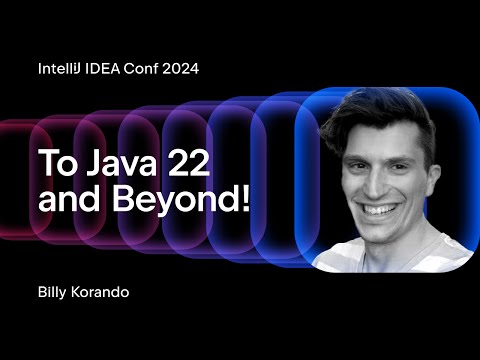 IntelliJ IDEA Conf 2024

To Java 22 and Beyond!

Billy Korando